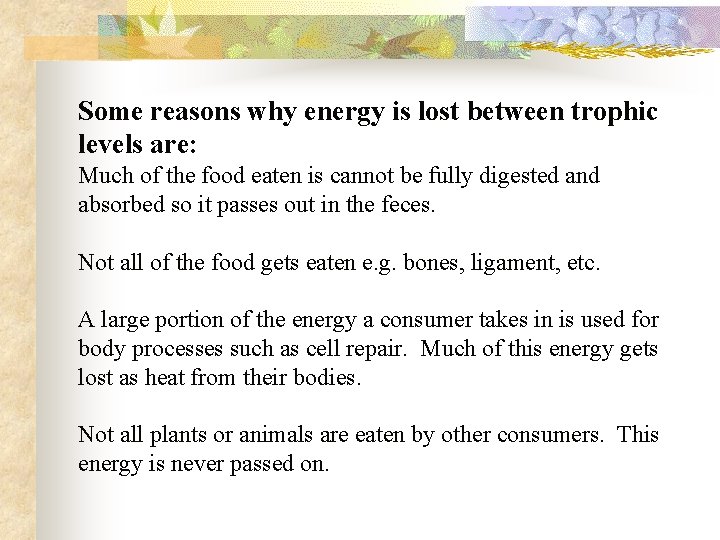 Some reasons why energy is lost between trophic levels are:
Much of the food eaten is cannot be fully digested and absorbed so it passes out in the feces.

Not all of the food gets eaten e.g. bones, ligament, etc.

A large portion of the energy a consumer takes in is used for body processes such as cell repair.  Much of this energy gets lost as heat from their bodies.

Not all plants or animals are eaten by other consumers.  This energy is never passed on.